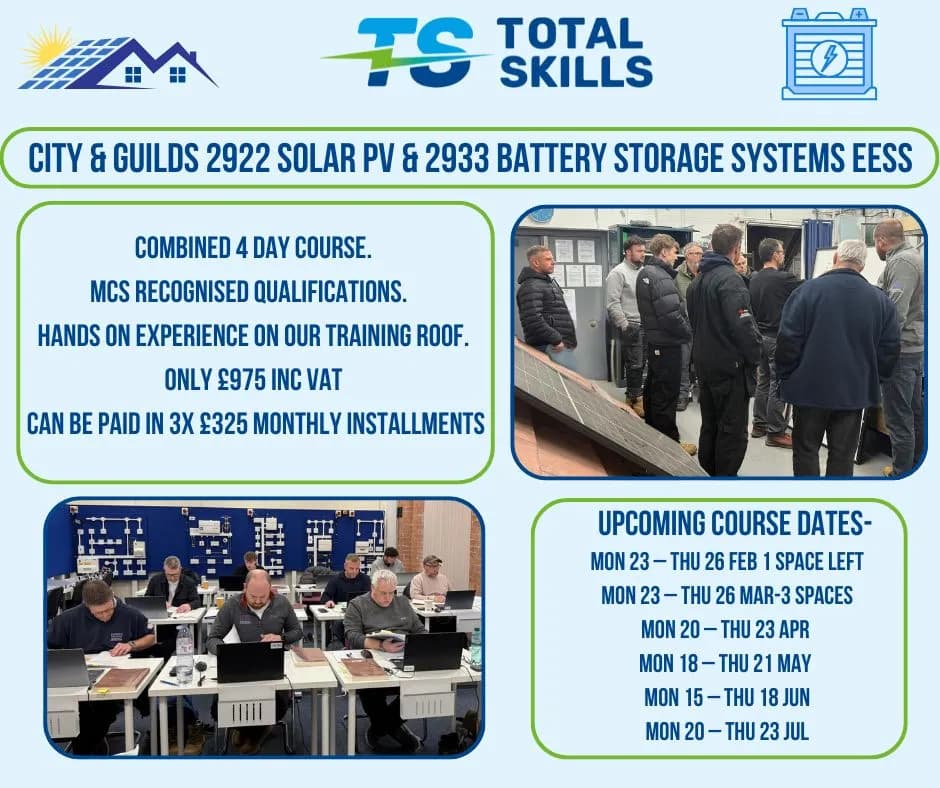 TS TOTAL SKILLS

CITY & GUILDS 2922 SOLAR PV & 2933 BATTERY STORAGE SYSTEMS EESS

COMBINED 4 DAY COURSE.
MCS RECOGNISED QUALIFICATIONS.
HANDS ON EXPERIENCE ON OUR TRAINING ROOF.
ONLY £975 INC VAT
CAN BE PAID IN 3X £325 MONTHLY INSTALLMENTS

UPCOMING COURSE DATES-
MON 23 – THU 26 FEB 1 SPACE LEFT
MON 23 – THU 26 MAR-3 SPACES
MON 20 – THU 23 APR
MON 18 – THU 21 MAY
MON 15 – THU 18 JUN
MON 20 – THU 23 JUL